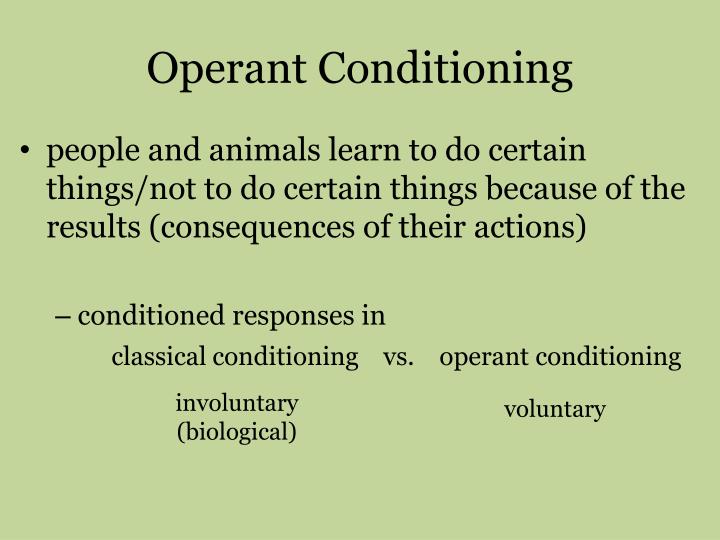 Operant Conditioning

• people and animals learn to do certain things/not to do certain things because of the results (consequences of their actions)

– conditioned responses in

classical conditioning vs. operant conditioning

involuntary (biological)

voluntary